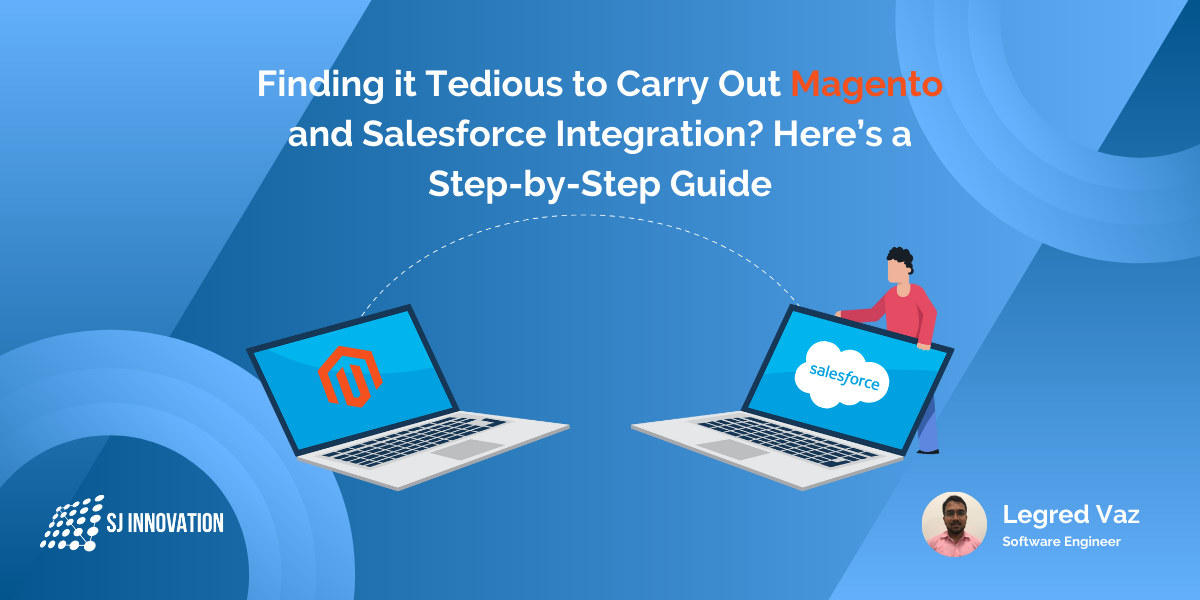 Finding it Tedious to Carry Out Magento and Salesforce Integration? Here's a Step-by-Step Guide

salesforce

SJ INNOVATION

Legred Vaz
Software Engineer